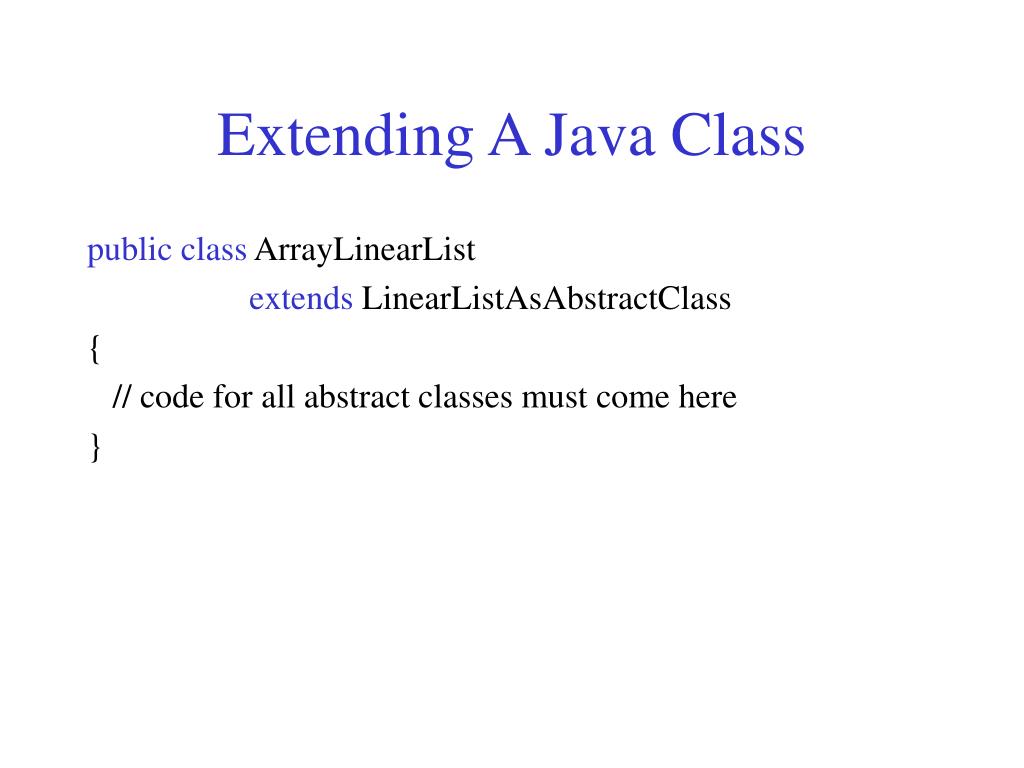 Extending A Java Class

public class ArrayLinearList
extends LinearListAsAbstractClass
{
// code for all abstract classes must come here
}